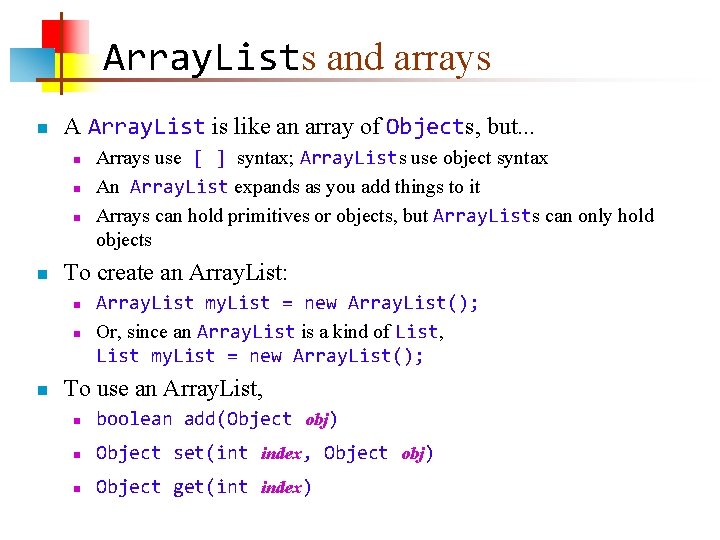 ArrayLists and arrays

A ArrayList is like an array of Objects, but...

Arrays use [ ] syntax; ArrayLists use object syntax

An ArrayList expands as you add things to it

Arrays can hold primitives or objects, but ArrayLists can only hold objects

To create an ArrayList:

ArrayList myList = new ArrayList();

Or, since an ArrayList is a kind of List, List myList = new ArrayList();

To use an ArrayList,

boolean add(Object obj)

Object set(int index, Object obj)

Object get(int index)